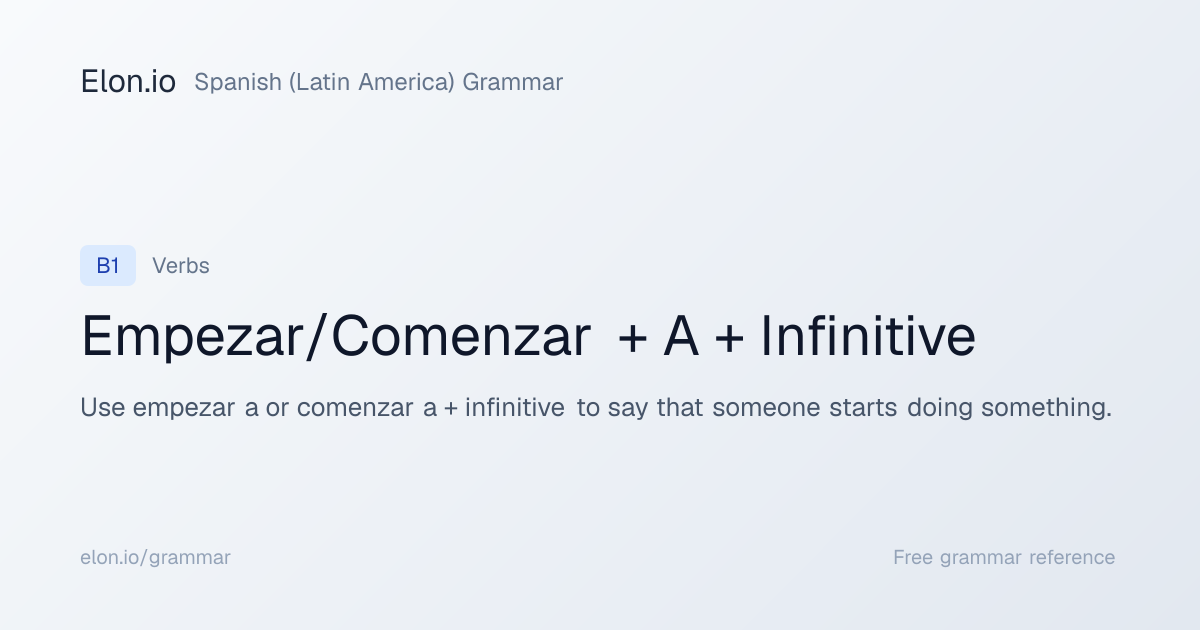 Elon.io Spanish (Latin America) Grammar

B1 Verbs

Empezar/Comenzar + A + Infinitive

Use empezar a or comenzar a + infinitive to say that someone starts doing something.

elon.io/grammar

Free grammar reference